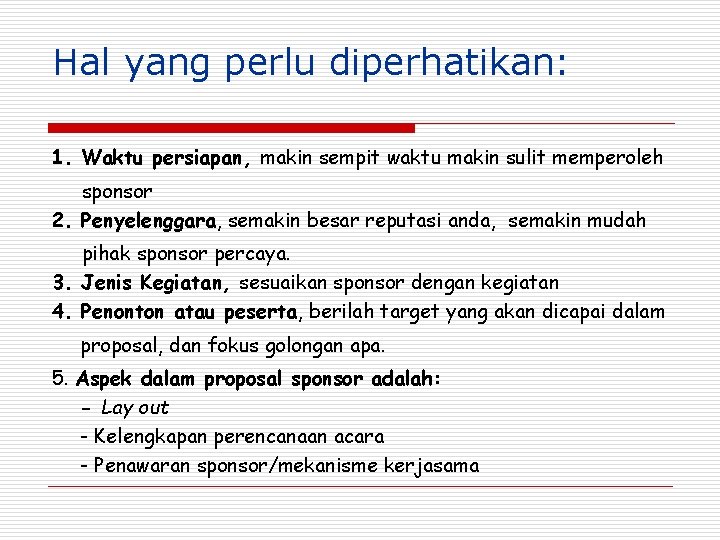 Hal yang perlu diperhatikan:

1. Waktu persiapan, makin sempit waktu makin sulit memperoleh sponsor
2. Penyelenggara, semakin besar reputasi anda, semakin mudah pihak sponsor percaya.
3. Jenis Kegiatan, sesuaikan sponsor dengan kegiatan
4. Penonton atau peserta, berilah target yang akan dicapai dalam proposal, dan fokus golongan apa.
5. Aspek dalam proposal sponsor adalah:
- Lay out
- Kelengkapan perencanaan acara
- Penawaran sponsor/mekanisme kerjasama